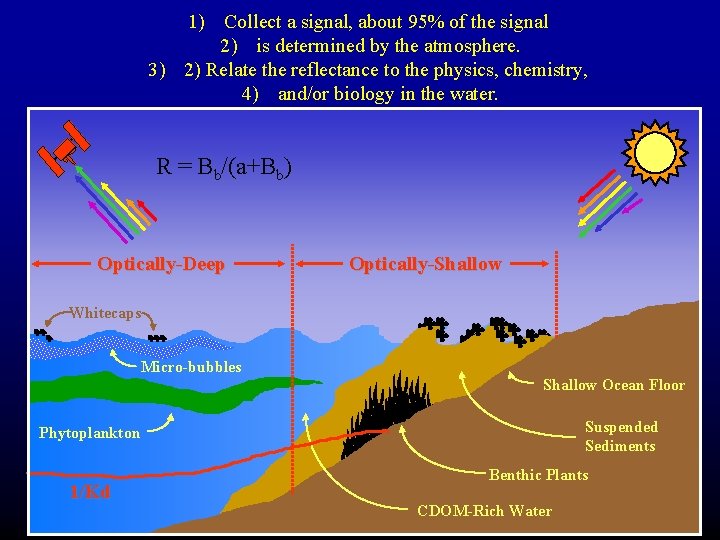 1) Collect a signal, about 95% of the signal
2) is determined by the atmosphere.
3) 2) Relate the reflectance to the physics, chemistry,
4) and/or biology in the water.

$R = B_b/(a+B_b)$

Optically-Deep

Optically-Shallow

Whitecaps

Micro-bubbles

Phytoplankton

1/Kd

Shallow Ocean Floor

Suspended Sediments

Benthic Plants

CDOM-Rich Water